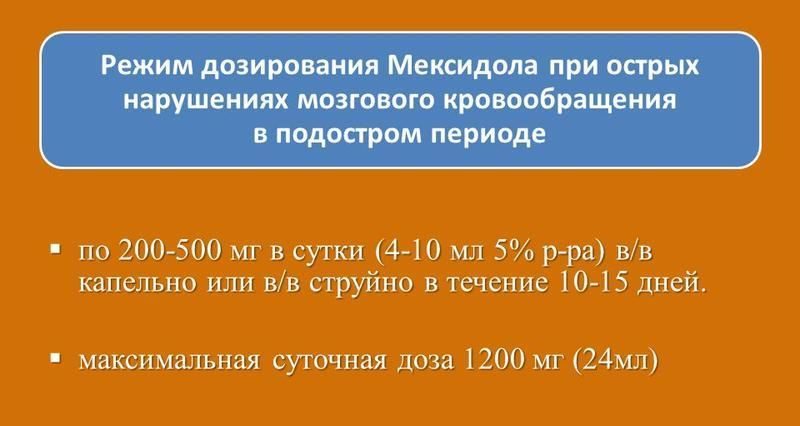 Режим дозирования Мексидола при острых нарушениях мозгового кровообращения в подостром периоде

▪ по 200-500 мг в сутки (4-10 мл 5% р-ра) в/в капельно или в/в струйно в течение 10-15 дней.

▪ максимальная суточная доза 1200 мг (24мл)